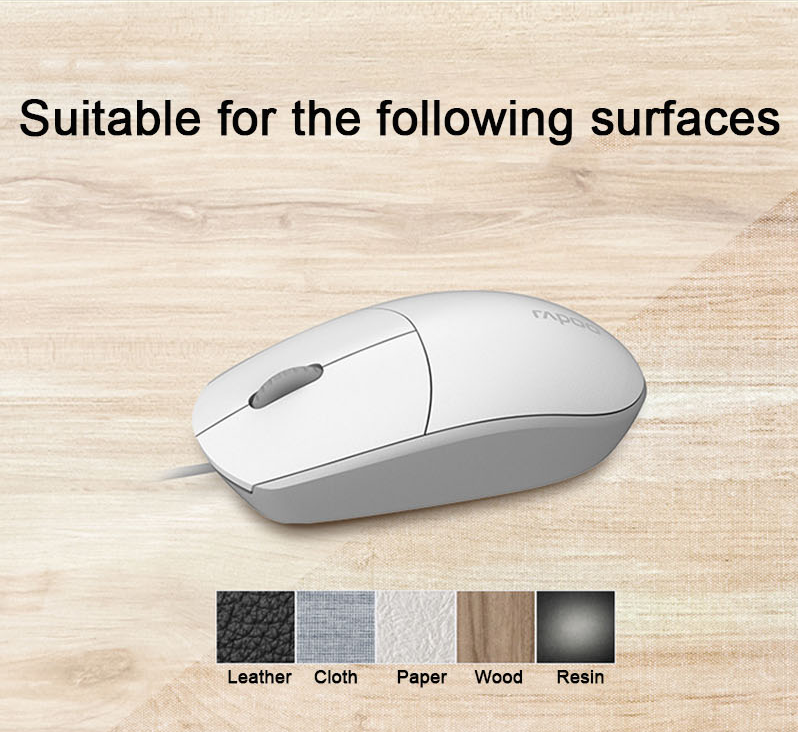 Suitable for the following surfaces

rapoo

Leather Cloth Paper Wood Resin